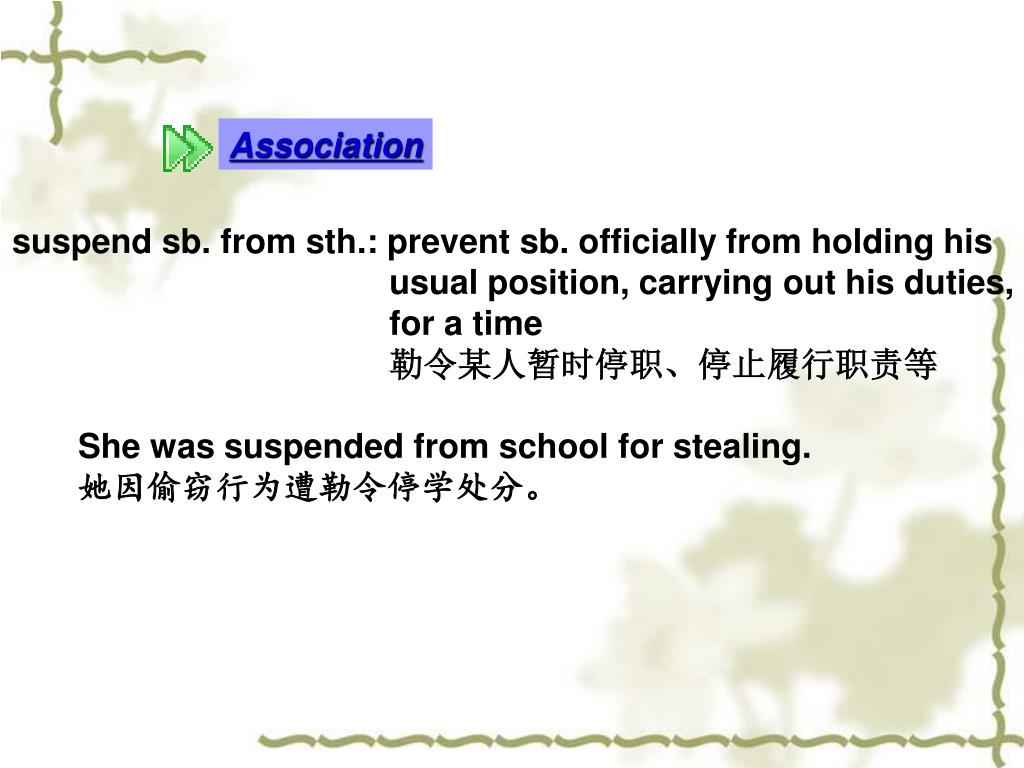 Association

suspend sb. from sth.: prevent sb. officially from holding his usual position, carrying out his duties, for a time
勒令某人暂时停职、停止履行职责等

She was suspended from school for stealing.
她因偷窃行为遭勒令停学处分。